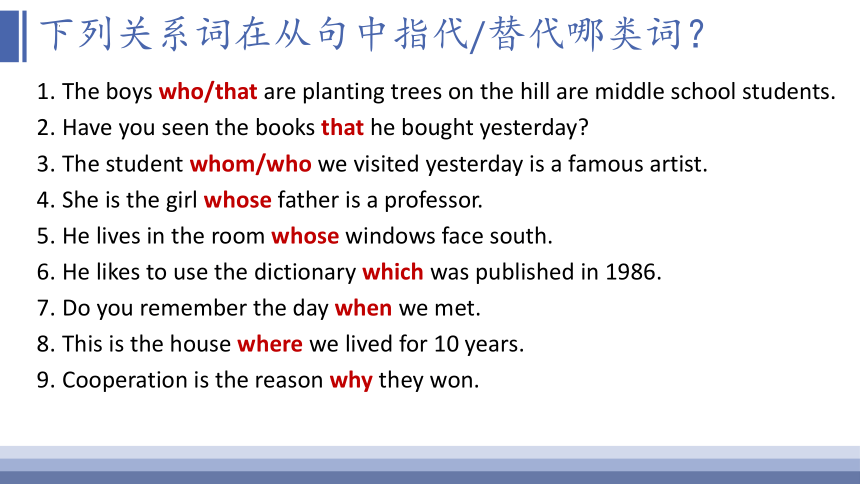 下列关系词在从句中指代/替代哪类词？

1. The boys who/that are planting trees on the hill are middle school students.
2. Have you seen the books that he bought yesterday?
3. The student whom/who we visited yesterday is a famous artist.
4. She is the girl whose father is a professor.
5. He lives in the room whose windows face south.
6. He likes to use the dictionary which was published in 1986.
7. Do you remember the day when we met.
8. This is the house where we lived for 10 years.
9. Cooperation is the reason why they won.